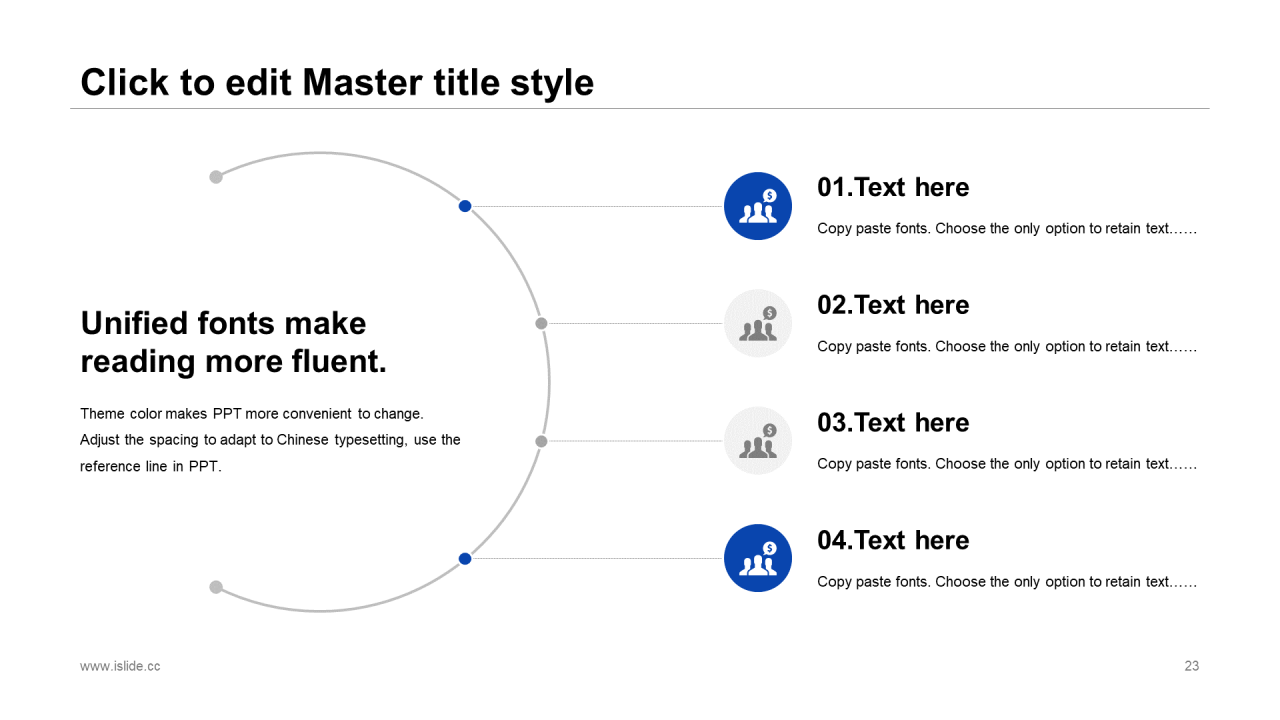 Click to edit Master title style

Unified fonts make reading more fluent.

Theme color makes PPT more convenient to change. Adjust the spacing to adapt to Chinese typesetting, use the reference line in PPT.

01.Text here

Copy paste fonts. Choose the only option to retain text……

02.Text here

Copy paste fonts. Choose the only option to retain text……

03.Text here

Copy paste fonts. Choose the only option to retain text……

04.Text here

Copy paste fonts. Choose the only option to retain text……

www.islide.cc

23